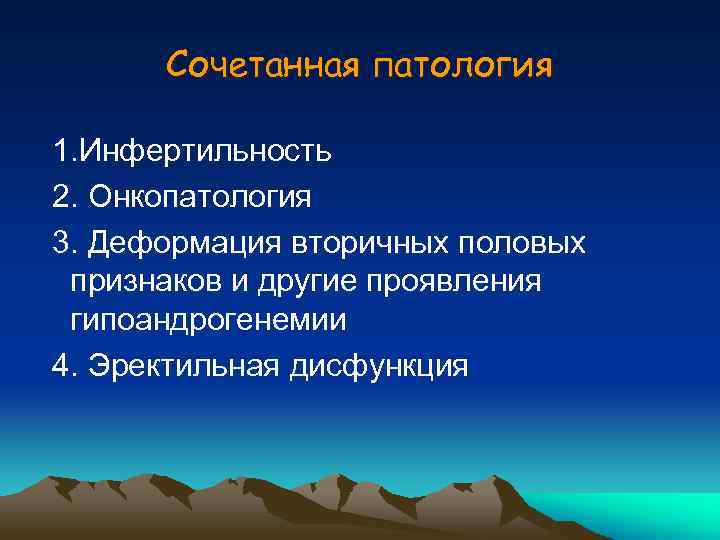 Сочетанная патология

1.Инфертильность

2. Онкопатология

3. Деформация вторичных половых признаков и другие проявления гипоандрогенемии

4. Эректильная дисфункция